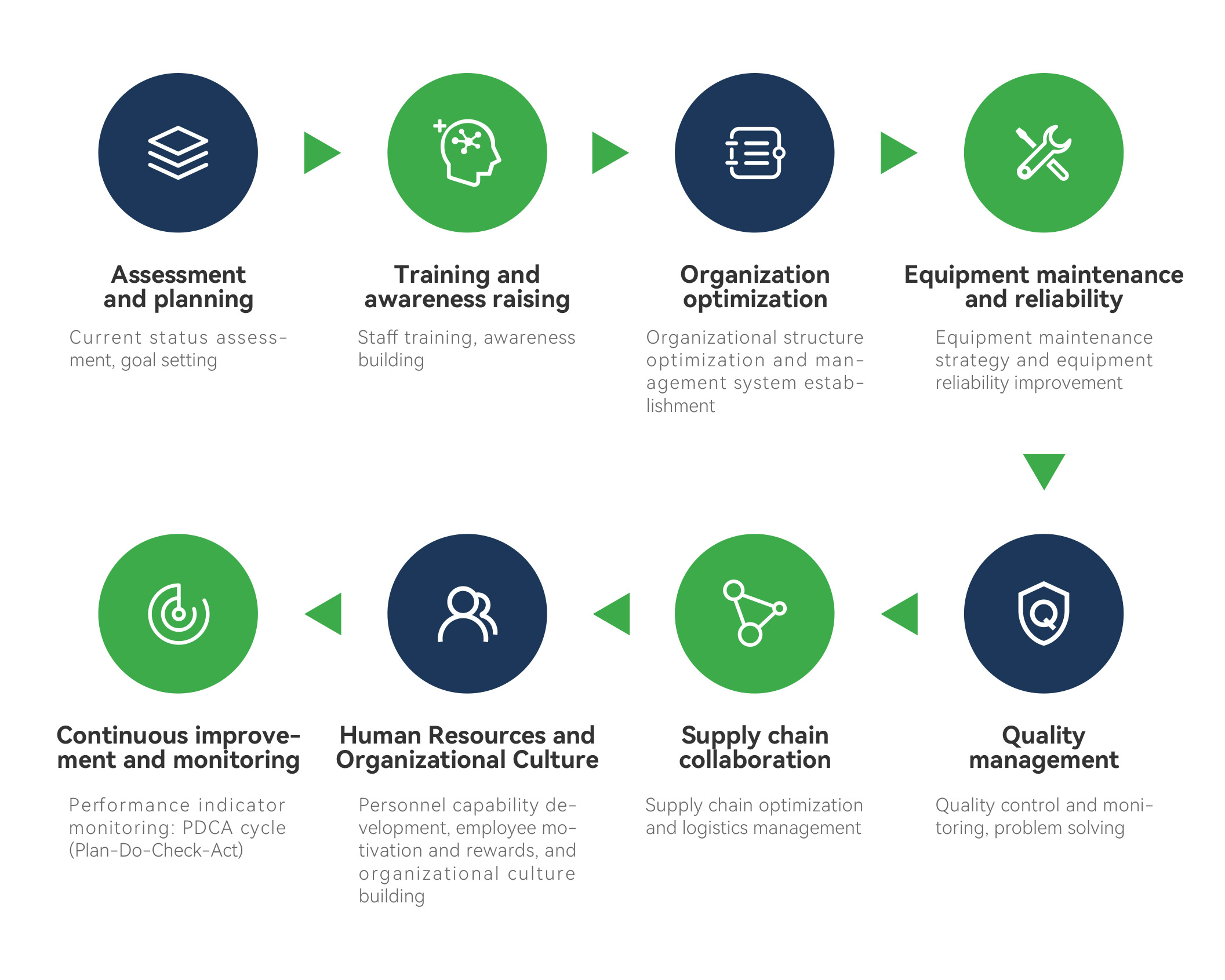 Assessment and planning

Current status assessment, goal setting

Training and awareness raising

Staff training, awareness building

Organization optimization

Organizational structure optimization and management system establishment

Equipment maintenance and reliability

Equipment maintenance strategy and equipment reliability improvement

Quality management

Quality control and monitoring, problem solving

Supply chain collaboration

Supply chain optimization and logistics management

Human Resources and Organizational Culture

Personnel capability development, employee motivation and rewards, and organizational culture building

Continuous improvement and monitoring

Performance indicator monitoring: PDCA cycle (Plan-Do-Check-Act)